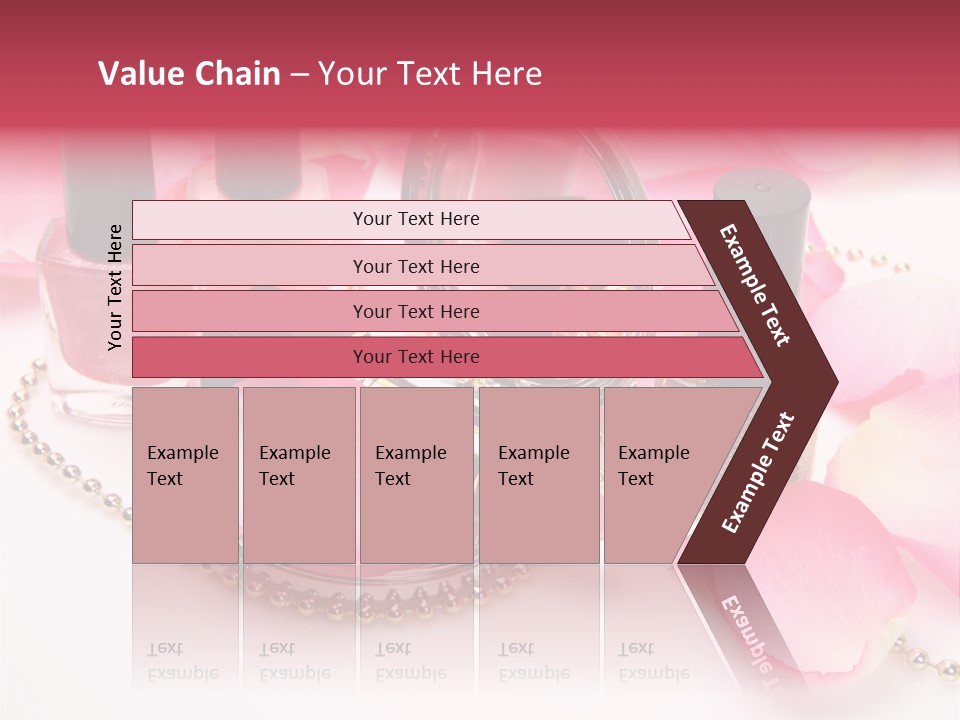 Value Chain – Your Text Here

Your Text Here

Your Text Here

Your Text Here

Your Text Here

Your Text Here

Example Text

Example Text

Example Text

Example Text

Example Text

Example Text

Example Text